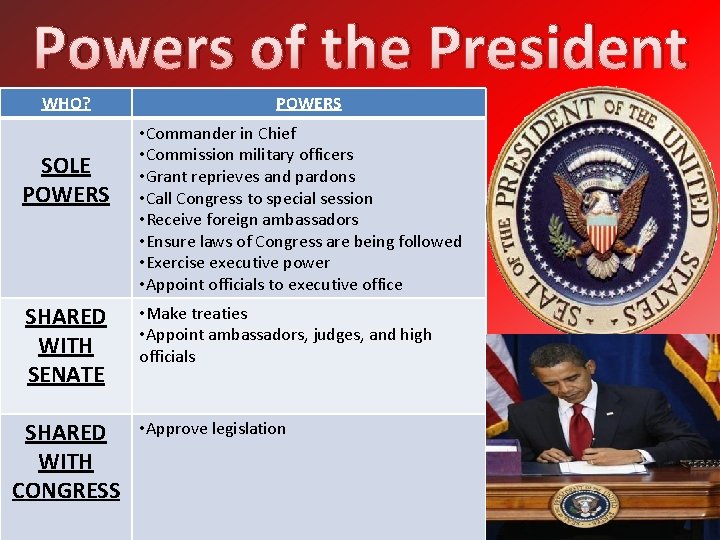 Powers of the President

| WHO? | POWERS |
|---|---|
| SOLE POWERS | •Commander in Chief •Commission military officers •Grant reprieves and pardons •Call Congress to special session •Receive foreign ambassadors •Ensure laws of Congress are being followed •Exercise executive power •Appoint officials to executive office |
| SHARED WITH SENATE | •Make treaties •Appoint ambassadors, judges, and high officials |
| SHARED WITH CONGRESS | •Approve legislation |

SEAL OF THE PRESIDENT OF THE UNITED STATES